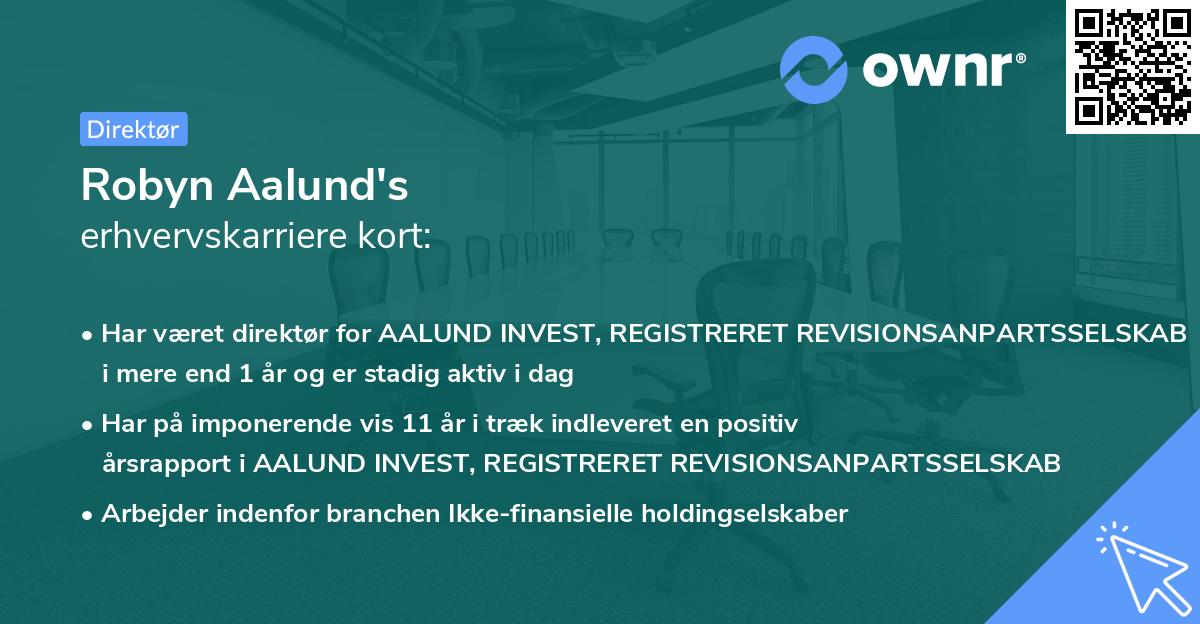 ownr®

Direktør

Robyn Aalund's
erhvervskarriere kort:

• Har været direktør for AALUND INVEST, REGISTRERET REVISIONSANPARTSSELSKAB i mere end 1 år og er stadig aktiv i dag

• Har på imponerende vis 11 år i træk indleveret en positiv årsrapport i AALUND INVEST, REGISTRERET REVISIONSANPARTSSELSKAB

• Arbejder indenfor branchen Ikke-finansielle holdingselskaber